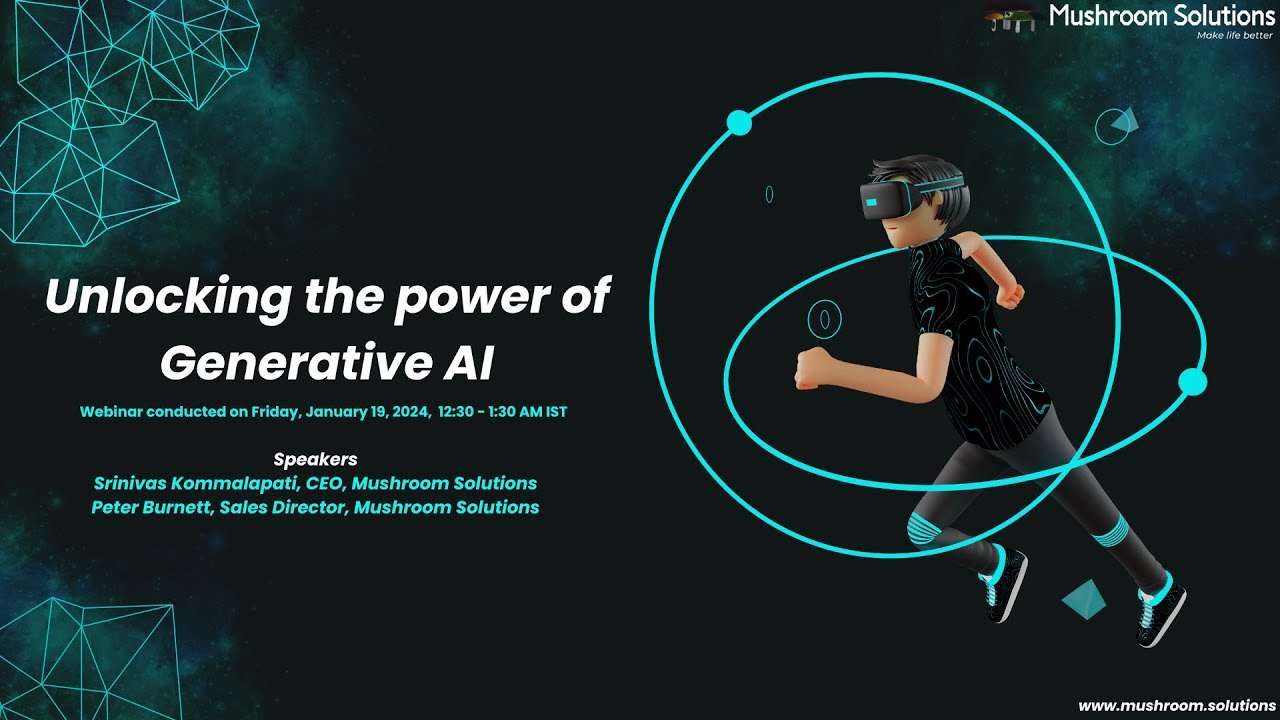 Mushroom Solutions
Make life better

Unlocking the power of Generative AI

Webinar conducted on Friday, January 19, 2024, 12:30 - 1:30 AM IST

Speakers
Srinivas Kommalapati, CEO, Mushroom Solutions
Peter Burnett, Sales Director, Mushroom Solutions

www.mushroom.solutions